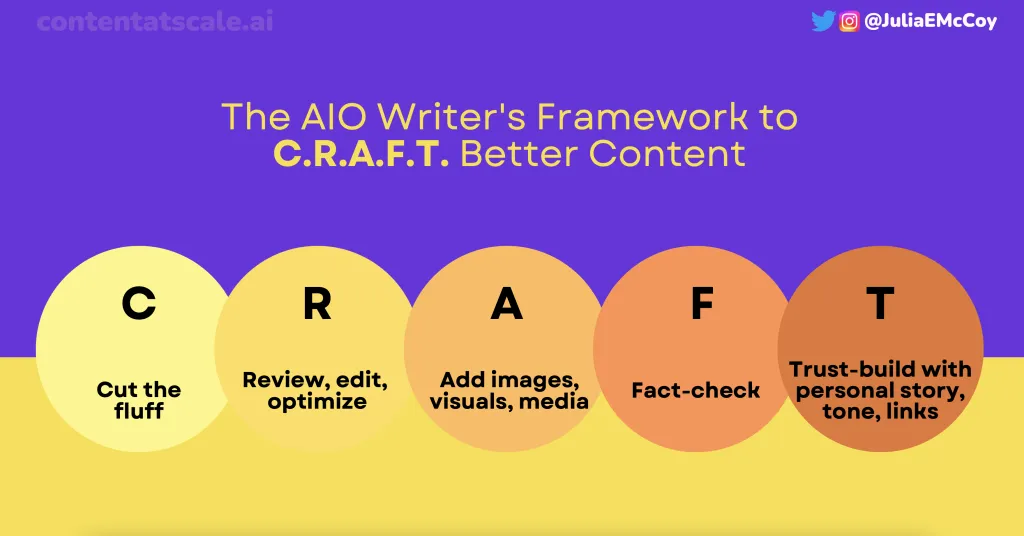 contentatscale.ai

@JuliaEMcCoy

The AIO Writer's Framework to C.R.A.F.T. Better Content

C
Cut the fluff

R
Review, edit, optimize

A
Add images, visuals, media

F
Fact-check

T
Trust-build with personal story, tone, links